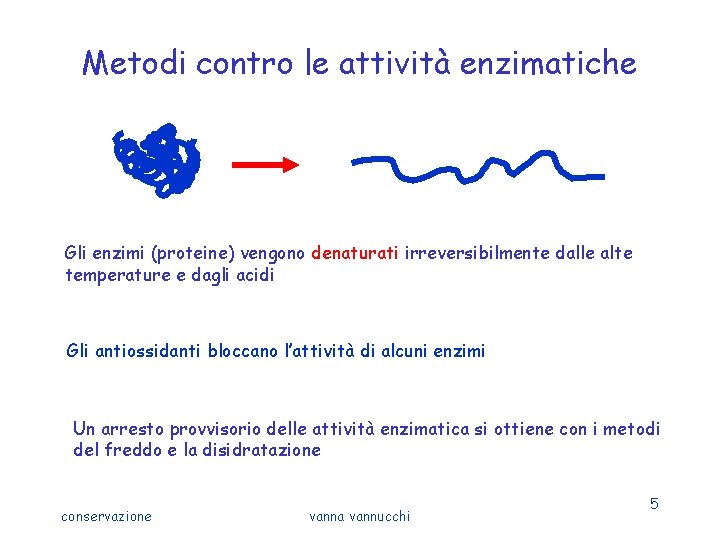 Metodi contro le attività enzimatiche

Gli enzimi (proteine) vengono denaturati irreversibilmente dalle alte temperature e dagli acidi

Gli antiossidanti bloccano l'attività di alcuni enzimi

Un arresto provvisorio delle attività enzimatica si ottiene con i metodi del freddo e la disidratazione

conservazione

vanna vannucchi

5